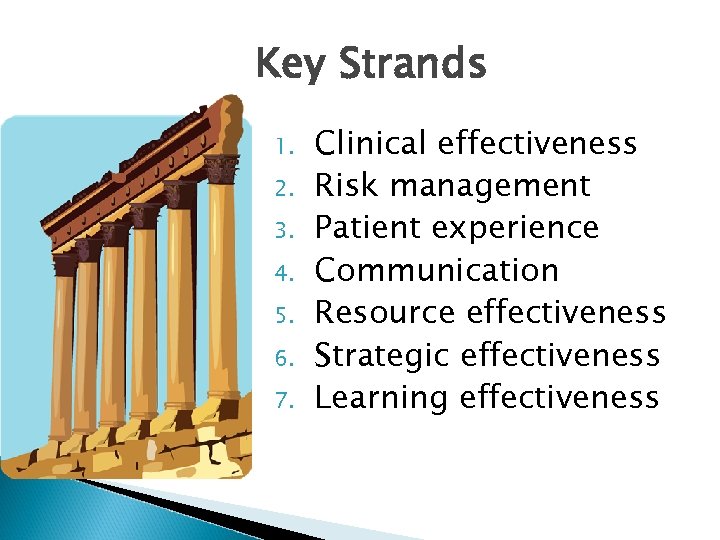 Key Strands

1. Clinical effectiveness
2. Risk management
3. Patient experience
4. Communication
5. Resource effectiveness
6. Strategic effectiveness
7. Learning effectiveness